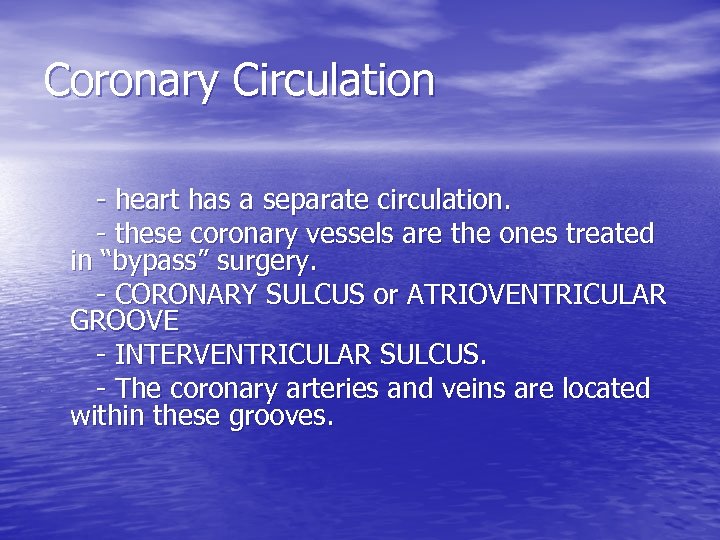 Coronary Circulation

- heart has a separate circulation.

- these coronary vessels are the ones treated in “bypass” surgery.

- CORONARY SULCUS or ATRIOVENTRICULAR GROOVE

- INTERVENTRICULAR SULCUS.

- The coronary arteries and veins are located within these grooves.